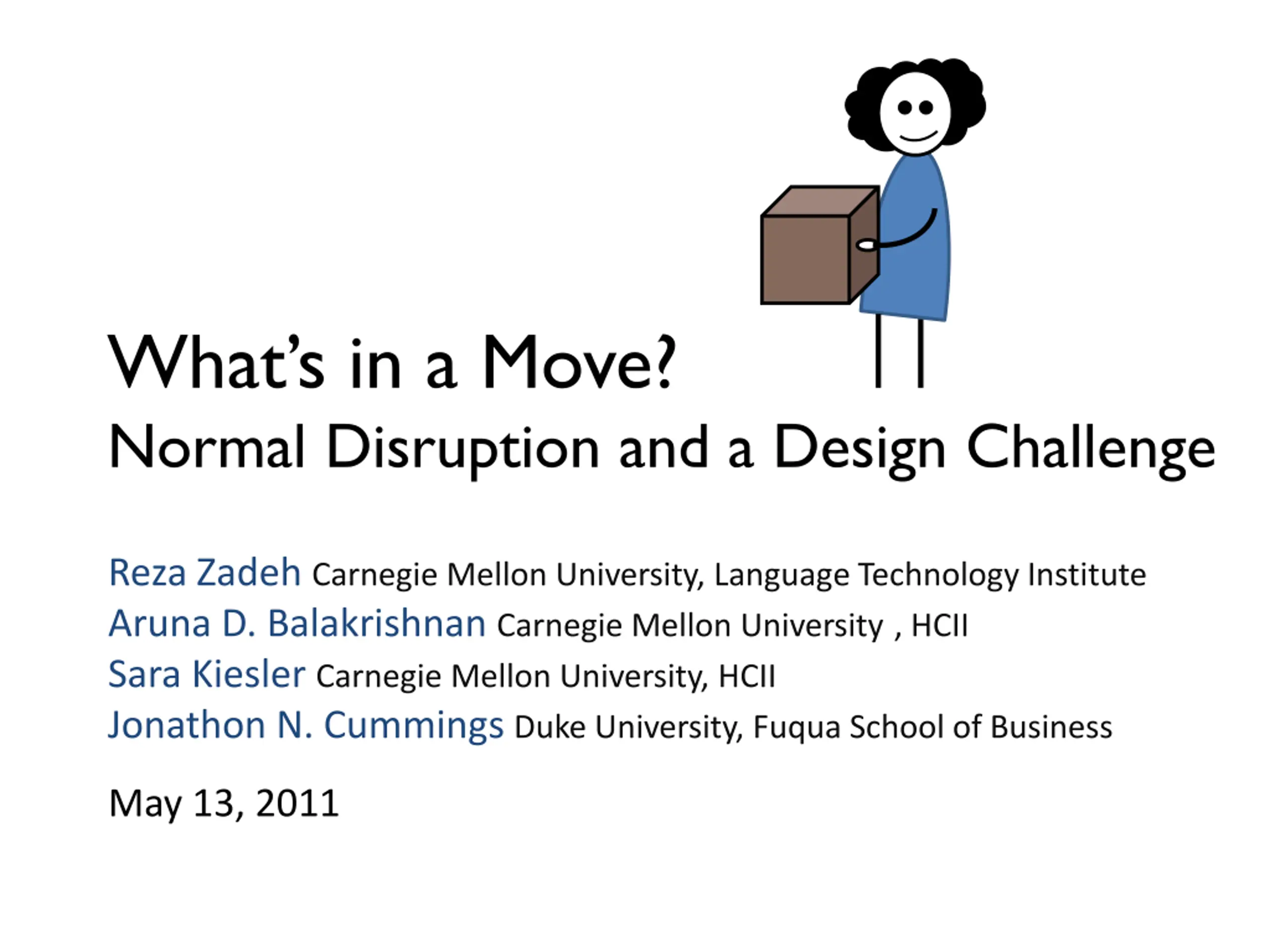 What's in a Move?
Normal Disruption and a Design Challenge

Reza Zadeh Carnegie Mellon University, Language Technology Institute
Aruna D. Balakrishnan Carnegie Mellon University , HCII
Sara Kiesler Carnegie Mellon University, HCII
Jonathon N. Cummings Duke University, Fuqua School of Business

May 13, 2011